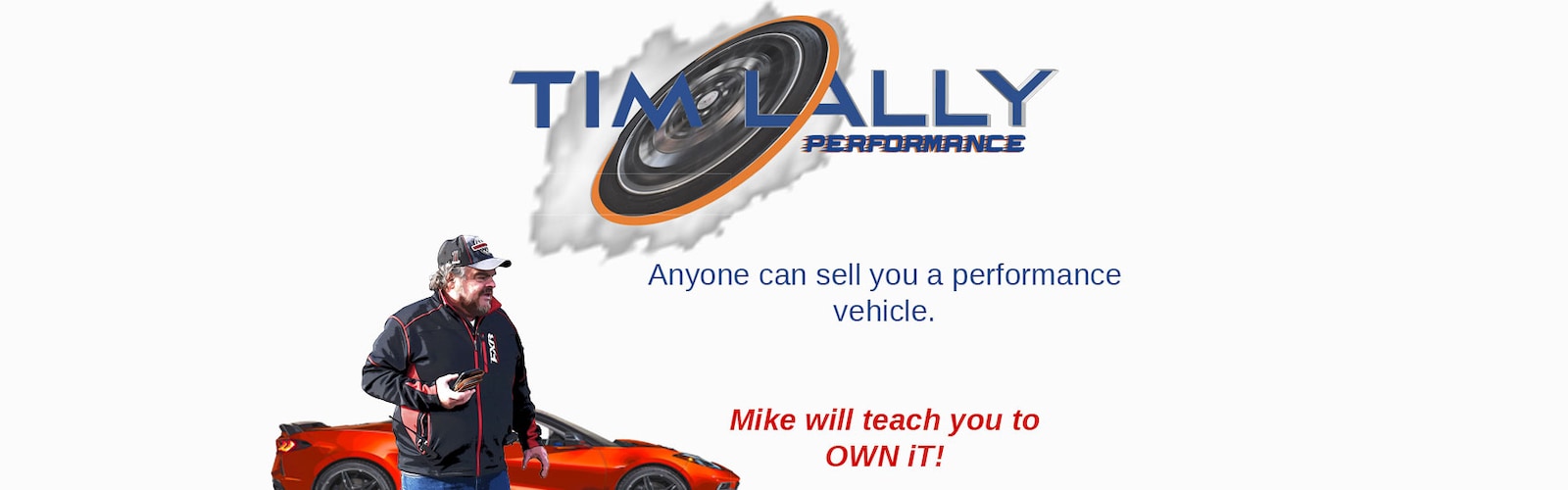 TIM LALLY
PERFORMANCE

Anyone can sell you a performance vehicle.

Mike will teach you to OWN iT!